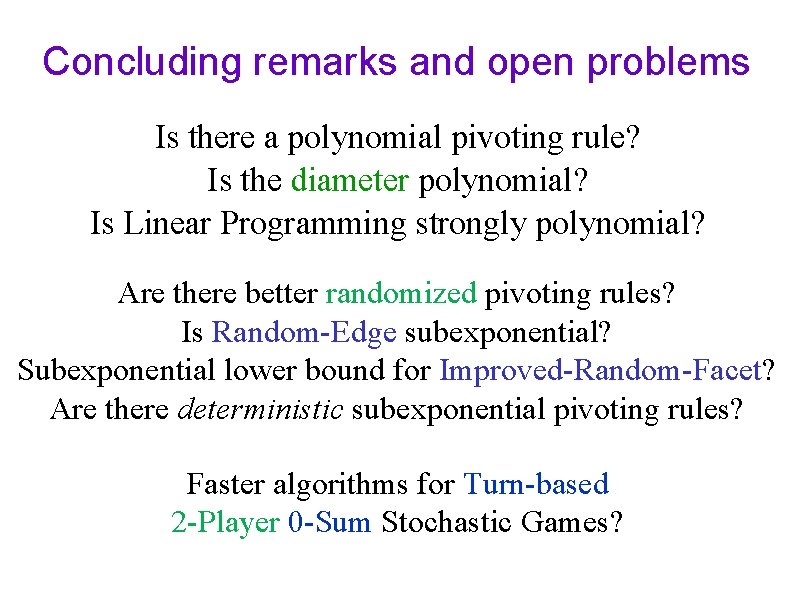 Concluding remarks and open problems

Is there a polynomial pivoting rule?
Is the diameter polynomial?
Is Linear Programming strongly polynomial?

Are there better randomized pivoting rules?
Is Random-Edge subexponential?
Subexponential lower bound for Improved-Random-Facet?
Are there deterministic subexponential pivoting rules?

Faster algorithms for Turn-based
2-Player 0-Sum Stochastic Games?